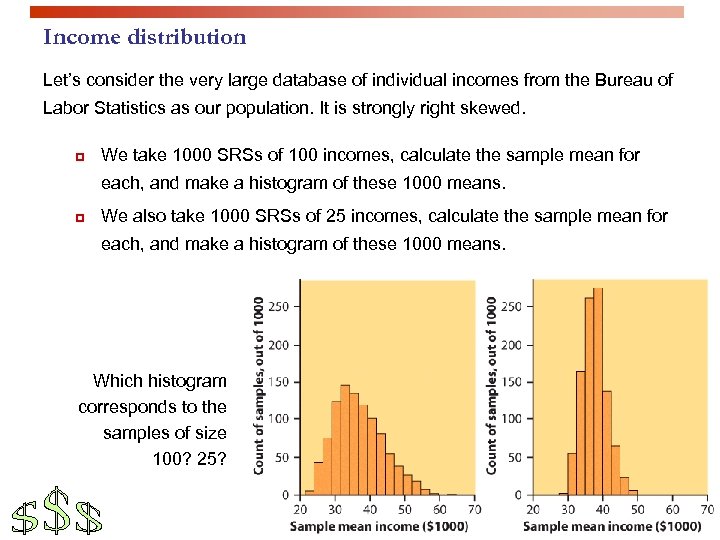 Income distribution

Let's consider the very large database of individual incomes from the Bureau of Labor Statistics as our population. It is strongly right skewed.

We take 1000 SRSs of 100 incomes, calculate the sample mean for each, and make a histogram of these 1000 means.

We also take 1000 SRSs of 25 incomes, calculate the sample mean for each, and make a histogram of these 1000 means.

Which histogram corresponds to the samples of size 100? 25?

Count of samples, out of 1000
250
200
150
100
50
0
20 30 40 50 60 70
Sample mean income ($1000)

Count of samples, out of 1000
250
200
150
100
50
0
20 30 40 50 60 70
Sample mean income ($1000)

$$$